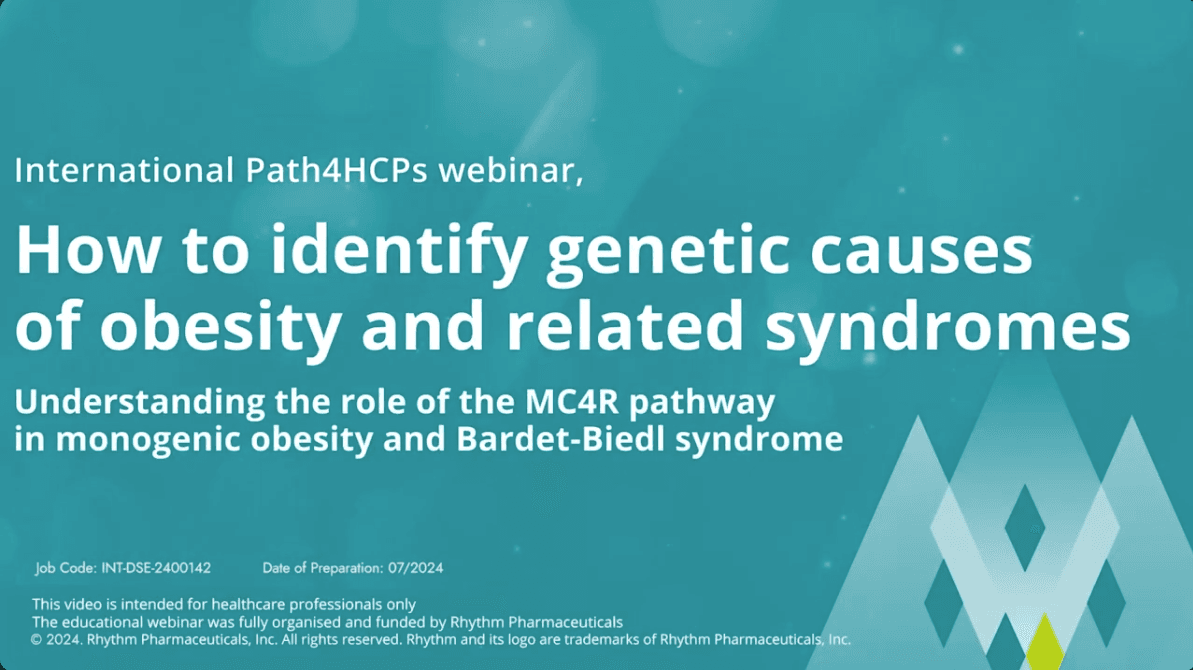 International Path4HCPs webinar,

How to identify genetic causes of obesity and related syndromes

Understanding the role of the MC4R pathway in monogenic obesity and Bardet-Biedl syndrome

Job Code: INT-DSE-2400142 Date of Preparation: 07/2024

This video is intended for healthcare professionals only
The educational webinar was fully organised and funded by Rhythm Pharmaceuticals
© 2024. Rhythm Pharmaceuticals, Inc. All rights reserved. Rhythm and its logo are trademarks of Rhythm Pharmaceuticals, Inc.